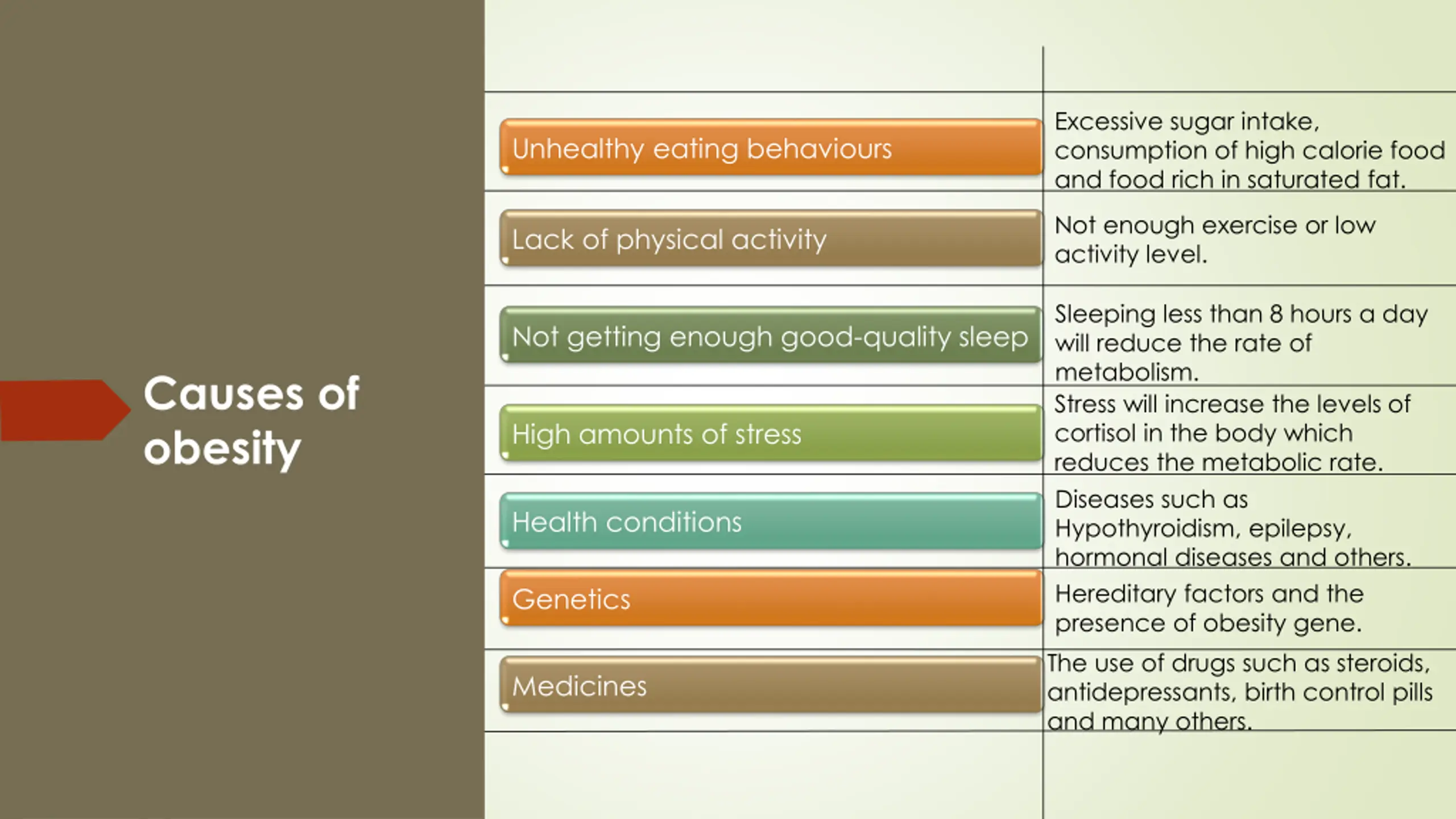 Causes of obesity

| | |
|---|---|
| Unhealthy eating behaviours | Excessive sugar intake, consumption of high calorie food and food rich in saturated fat. |
| Lack of physical activity | Not enough exercise or low activity level. |
| Not getting enough good-quality sleep | Sleeping less than 8 hours a day will reduce the rate of metabolism. |
| High amounts of stress | Stress will increase the levels of cortisol in the body which reduces the metabolic rate. |
| Health conditions | Diseases such as Hypothyroidism, epilepsy, hormonal diseases and others. |
| Genetics | Hereditary factors and the presence of obesity gene. |
| Medicines | The use of drugs such as steroids, antidepressants, birth control pills and many others. |